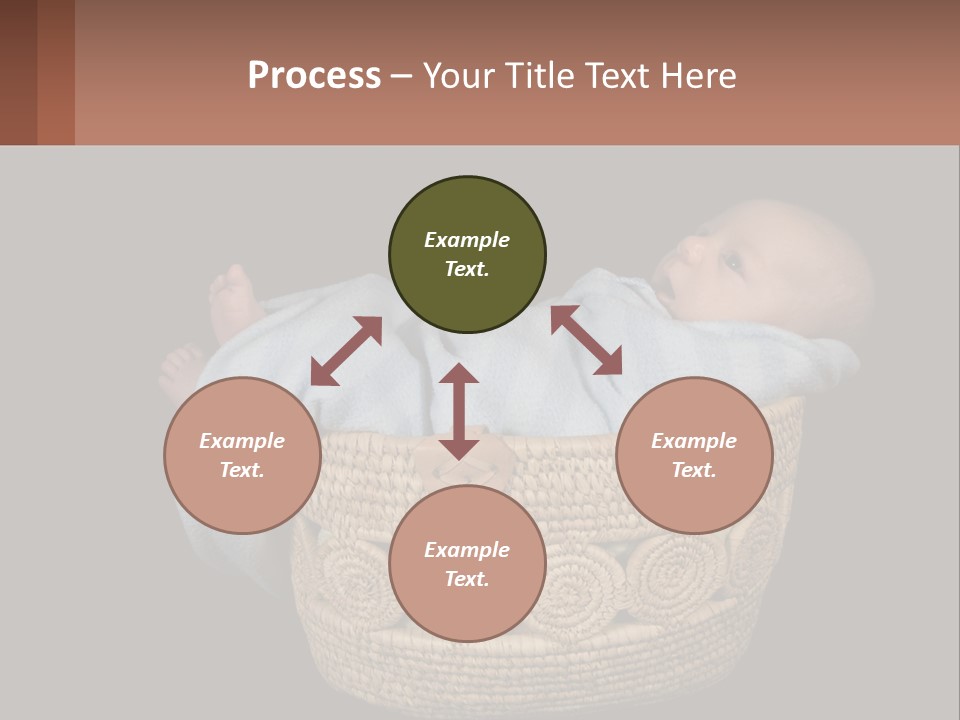 Process – Your Title Text Here

Example Text.

Example Text.

Example Text.

Example Text.